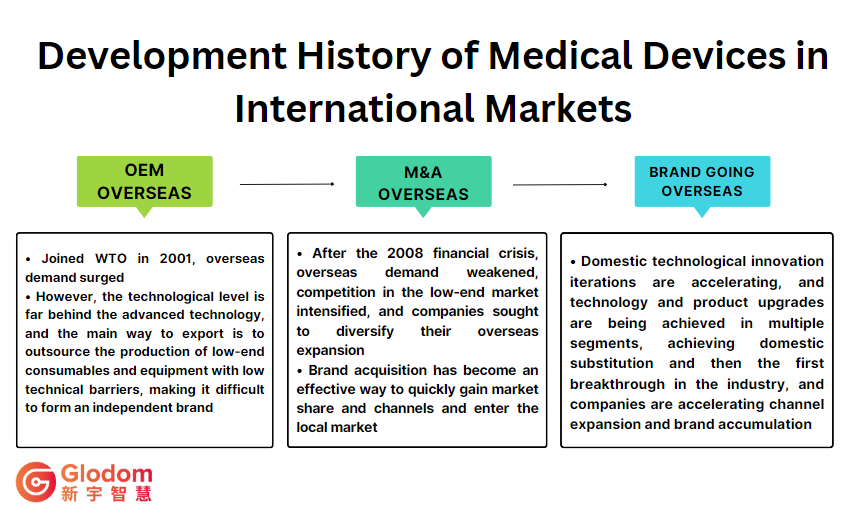 Development History of Medical Devices in International Markets

OEM OVERSEAS

M&A OVERSEAS

BRAND GOING OVERSEAS

• Joined WTO in 2001, overseas demand surged
• However, the technological level is far behind the advanced technology, and the main way to export is to outsource the production of low-end consumables and equipment with low technical barriers, making it difficult to form an independent brand

• After the 2008 financial crisis, overseas demand weakened, competition in the low-end market intensified, and companies sought to diversify their overseas expansion
• Brand acquisition has become an effective way to quickly gain market share and channels and enter the local market

• Domestic technological innovation iterations are accelerating, and technology and product upgrades are being achieved in multiple segments, achieving domestic substitution and then the first breakthrough in the industry, and companies are accelerating channel expansion and brand accumulation

Glodom
新宇智慧